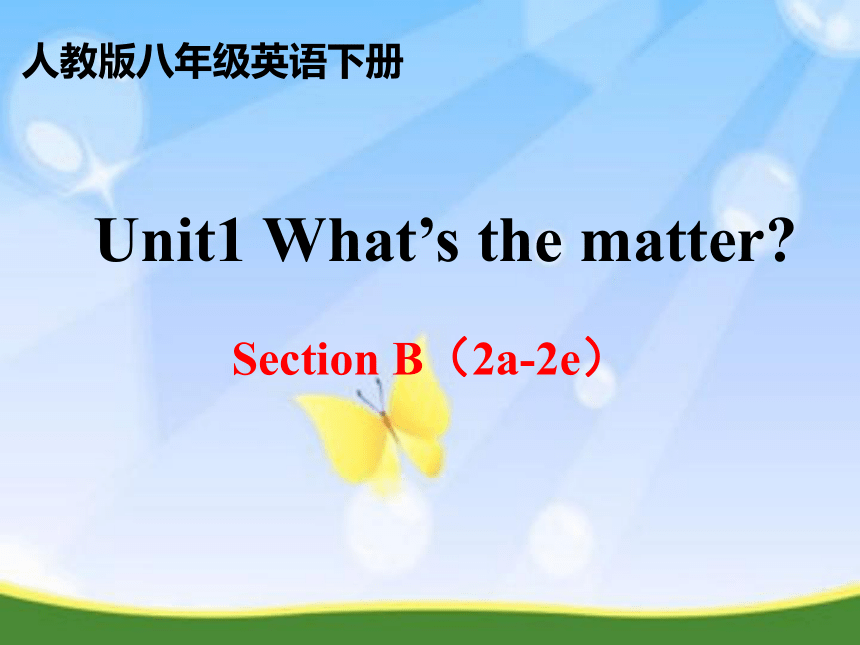 人教版八年级英语下册

Unit1 What’s the matter?

Section B（2a-2e）